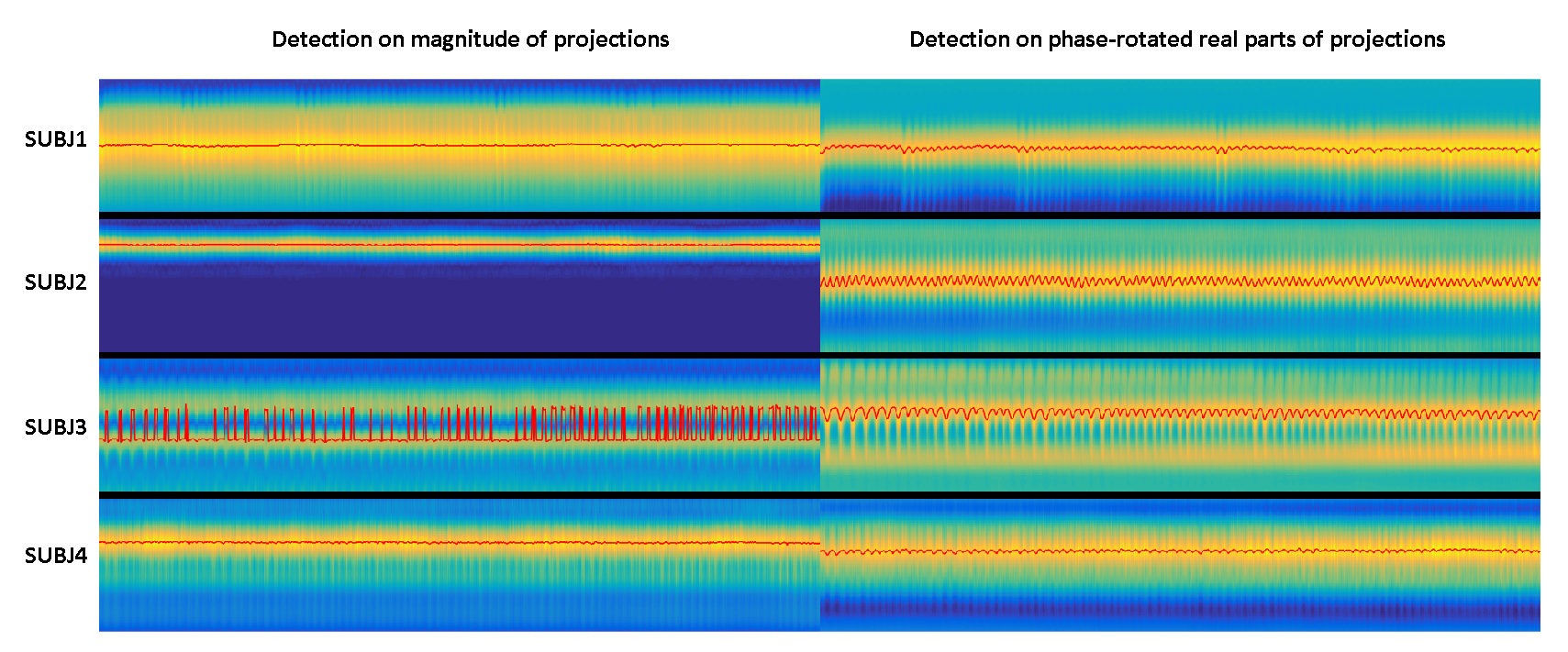 Detection on magnitude of projections

Detection on phase-rotated real parts of projections

SUBJ1

SUBJ2

SUBJ3

SUBJ4